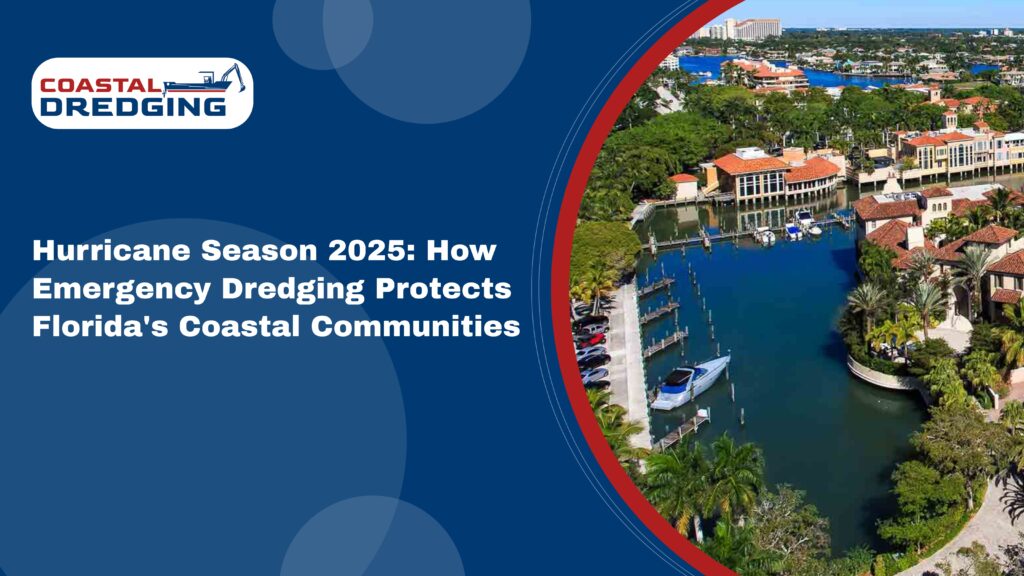 COASTAL DREDGING

Hurricane Season 2025: How Emergency Dredging Protects Florida's Coastal Communities